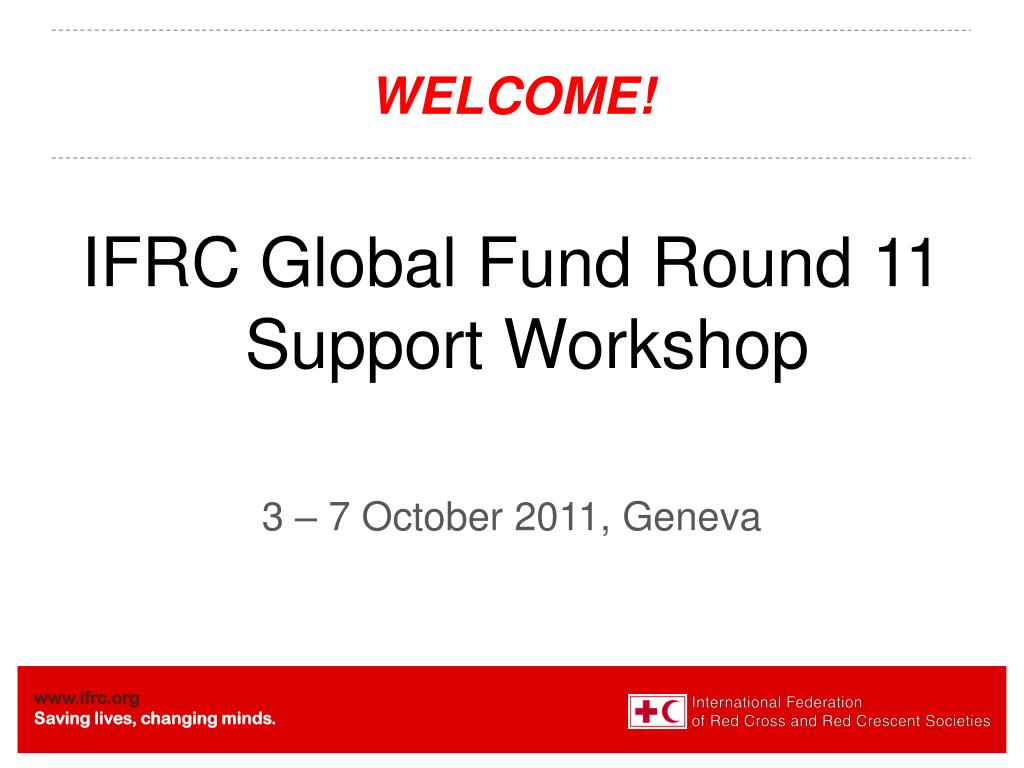 WELCOME!

IFRC Global Fund Round 11 Support Workshop

3 – 7 October 2011, Geneva

www.ifrc.org
Saving lives, changing minds.

International Federation
of Red Cross and Red Crescent Societies